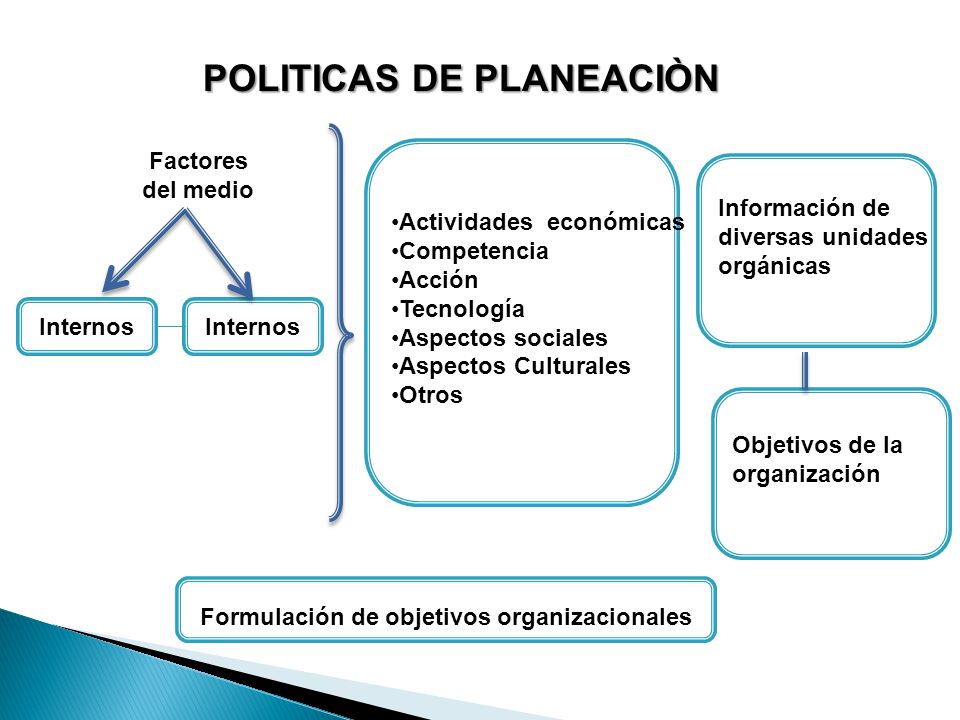 POLITICAS DE PLANEACIÒN

Factores del medio

Internos

Internos

•Actividades económicas
•Competencia
•Acción
•Tecnología
•Aspectos sociales
•Aspectos Culturales
•Otros

Información de diversas unidades orgánicas

Objetivos de la organización

Formulación de objetivos organizacionales